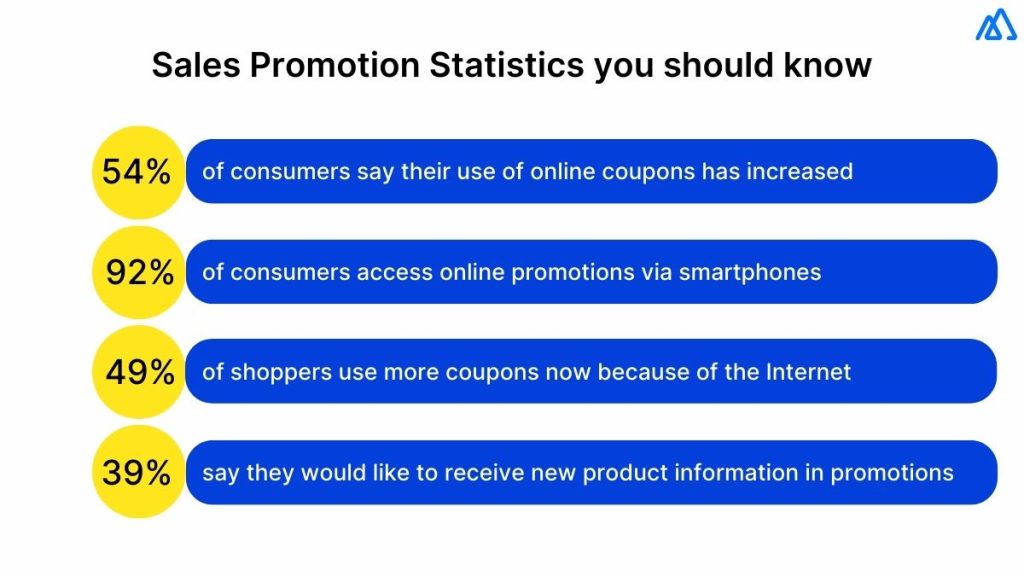 Sales Promotion Statistics you should know

54% of consumers say their use of online coupons has increased

92% of consumers access online promotions via smartphones

49% of shoppers use more coupons now because of the Internet

39% say they would like to receive new product information in promotions